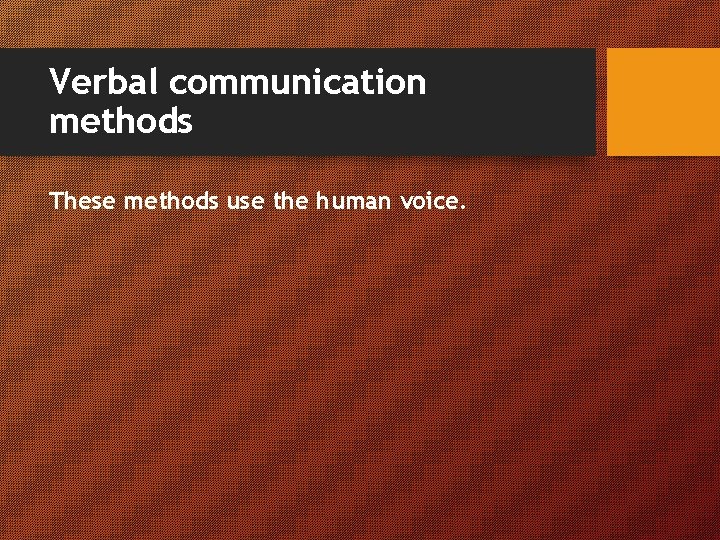 Verbal communication methods

These methods use the human voice.